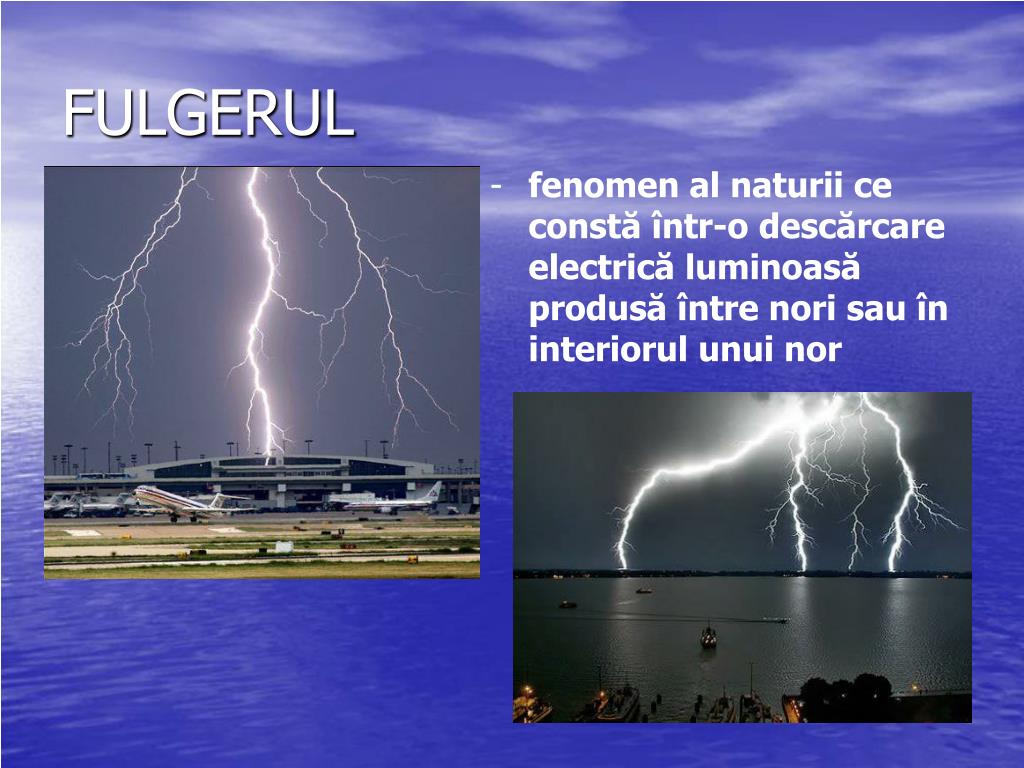 FULGERUL

- fenomen al naturii ce constă într-o descărcare electrică luminoasă produsă între nori sau în interiorul unui nor